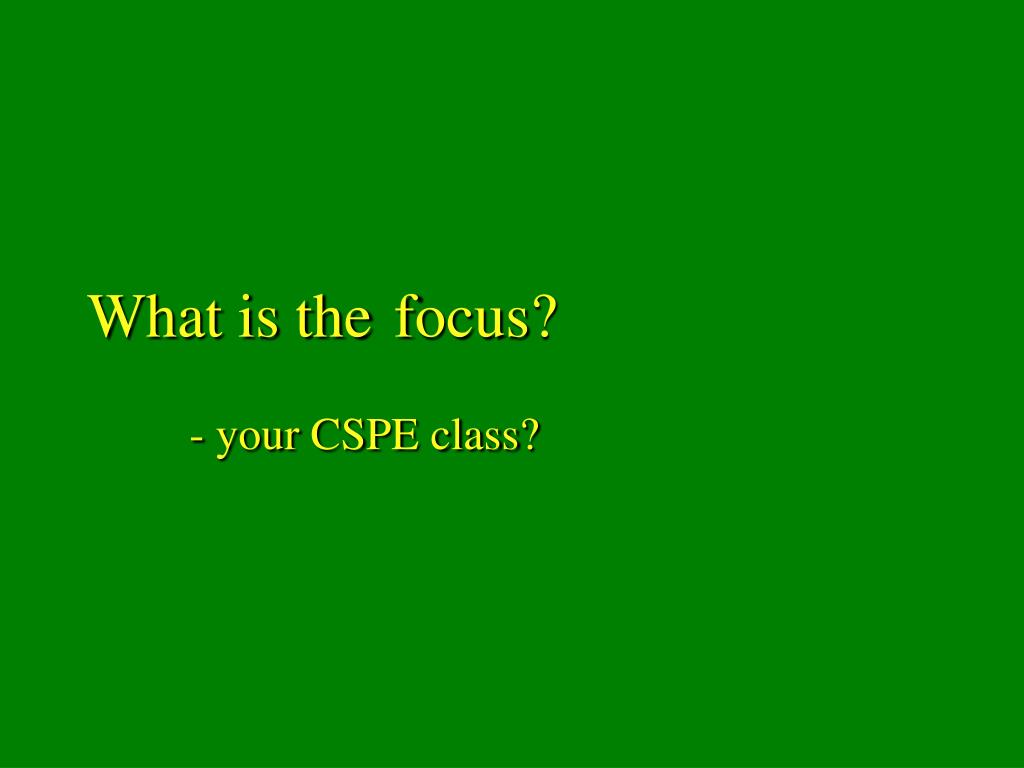 What is the focus?

- your CSPE class?